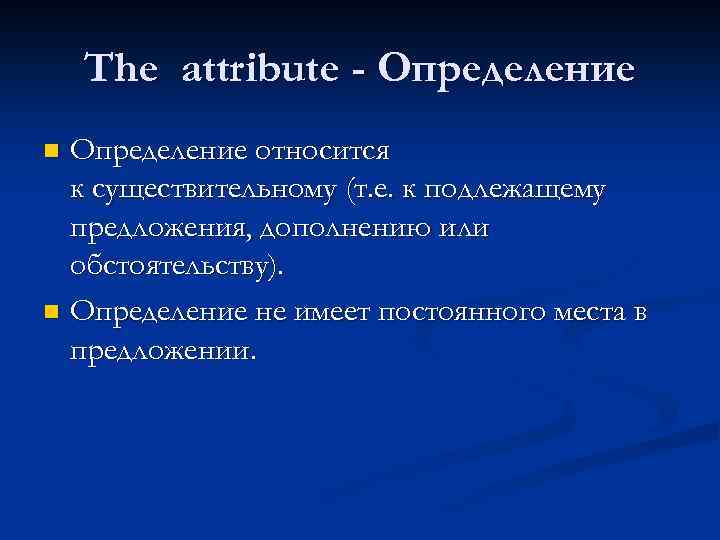 The attribute - Определение

Определение относится к существительному (т.е. к подлежащему предложения, дополнению или обстоятельству).

Определение не имеет постоянного места в предложении.